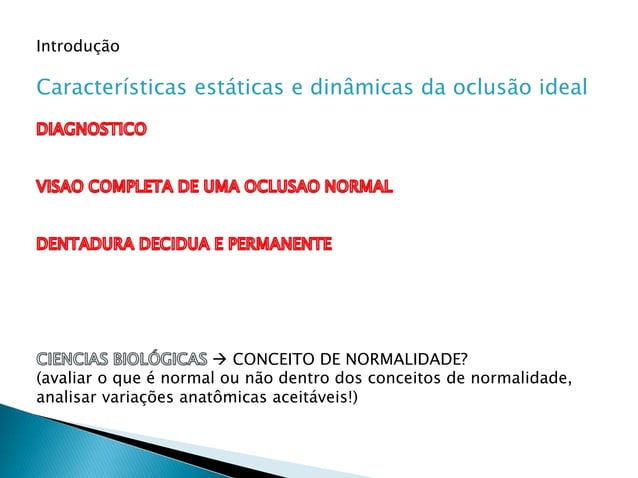 Introdução

Características estáticas e dinâmicas da oclusão ideal

DIAGNOSTICO

VISAO COMPLETA DE UMA OCLUSAO NORMAL

DENTADURA DECIDUA E PERMANENTE

CIENCIAS BIOLÓGICAS → CONCEITO DE NORMALIDADE?
(avaliar o que é normal ou não dentro dos conceitos de normalidade, analisar variações anatômicas aceitáveis!)